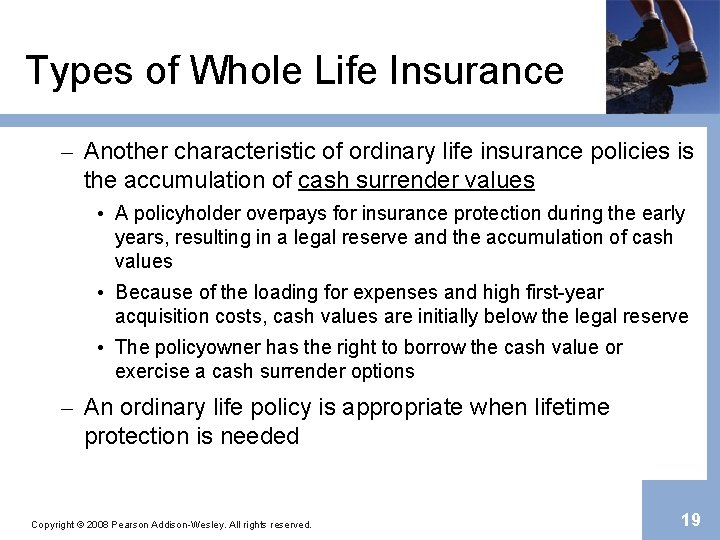 Types of Whole Life Insurance

– Another characteristic of ordinary life insurance policies is the accumulation of cash surrender values

• A policyholder overpays for insurance protection during the early years, resulting in a legal reserve and the accumulation of cash values

• Because of the loading for expenses and high first-year acquisition costs, cash values are initially below the legal reserve

• The policyowner has the right to borrow the cash value or exercise a cash surrender options

– An ordinary life policy is appropriate when lifetime protection is needed

Copyright © 2008 Pearson Addison-Wesley. All rights reserved.

19